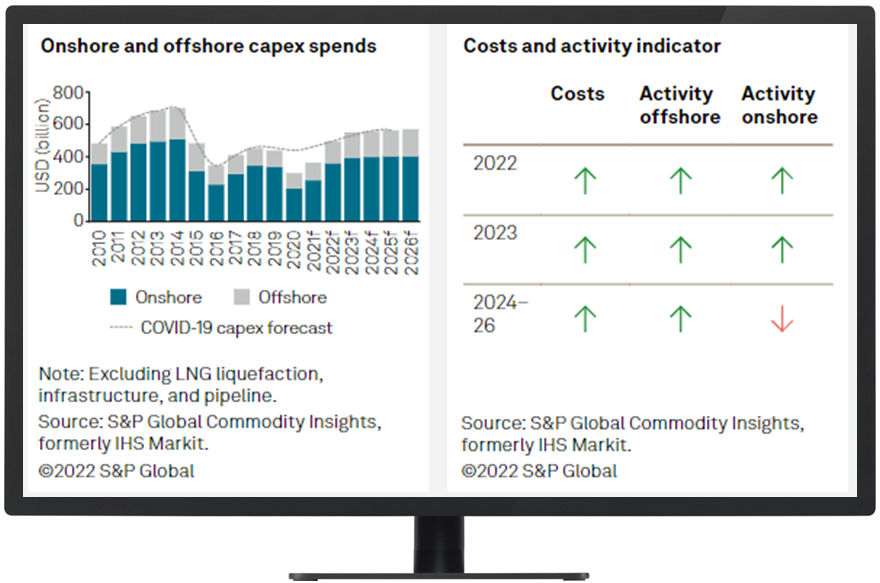 Onshore and offshore capex spends

USD (billion)
800
600
400
200
0
2010 2011 2012 2013 2014 2015 2016 2017 2018 2019 2020 2021f 2022f 2023f 2024f 2025f 2026f

Onshore Offshore
COVID-19 capex forecast

Note: Excluding LNG liquefaction, infrastructure, and pipeline.
Source: S&P Global Commodity Insights, formerly IHS Markit.
©2022 S&P Global

Costs and activity indicator

| | Costs | Activity offshore | Activity onshore |
|---|---|---|---|
| 2022 | ↑ | ↑ | ↑ |
| 2023 | ↑ | ↑ | ↑ |
| 2024–26 | ↑ | ↑ | ↓ |

Source: S&P Global Commodity Insights, formerly IHS Markit.
©2022 S&P Global